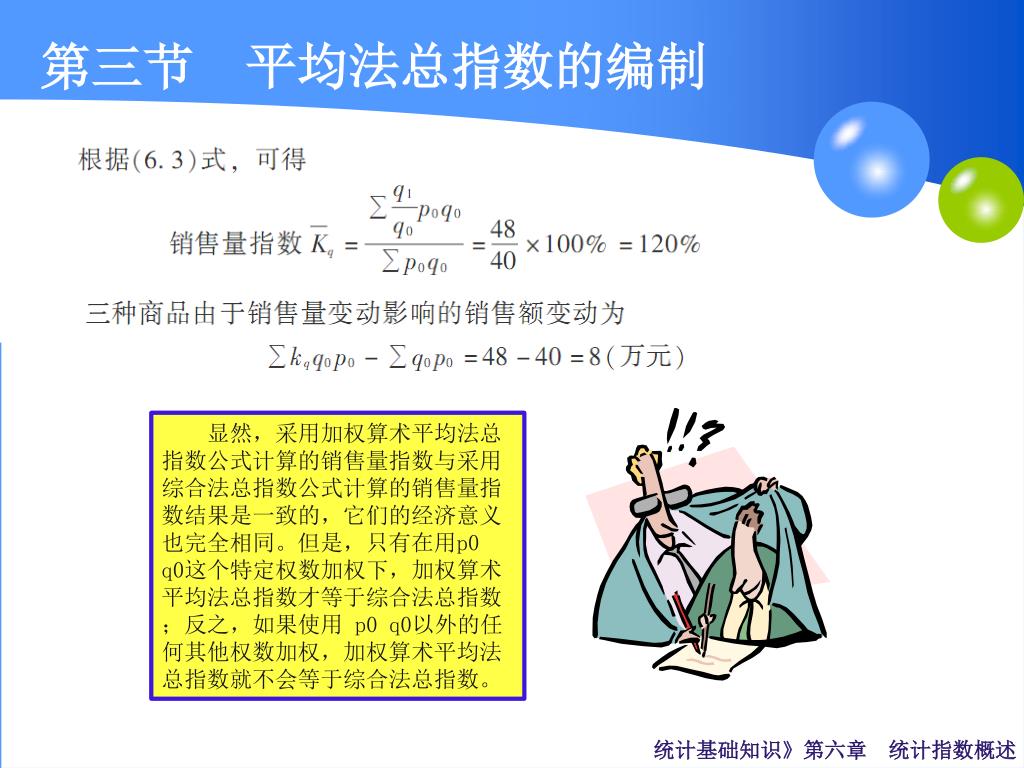 第三节　平均法总指数的编制

根据(6.3)式，可得

销售量指数 $\overline{K}_q = \frac{\sum \frac{q_1}{q_0} p_0 q_0}{\sum p_0 q_0} = \frac{48}{40} \times 100\% = 120\%$

三种商品由于销售量变动影响的销售额变动为

$\sum k_q q_0 p_0 - \sum q_0 p_0 = 48 - 40 = 8$(万元)

显然，采用加权算术平均法总指数公式计算的销售量指数与采用综合法总指数公式计算的销售量指数结果是一致的，它们的经济意义也完全相同。但是，只有在用p0 q0这个特定权数加权下，加权算术平均法总指数才等于综合法总指数；反之，如果使用 p0 q0以外的任何其他权数加权，加权算术平均法总指数就不会等于综合法总指数。

!!?

统计基础知识》第六章　统计指数概述